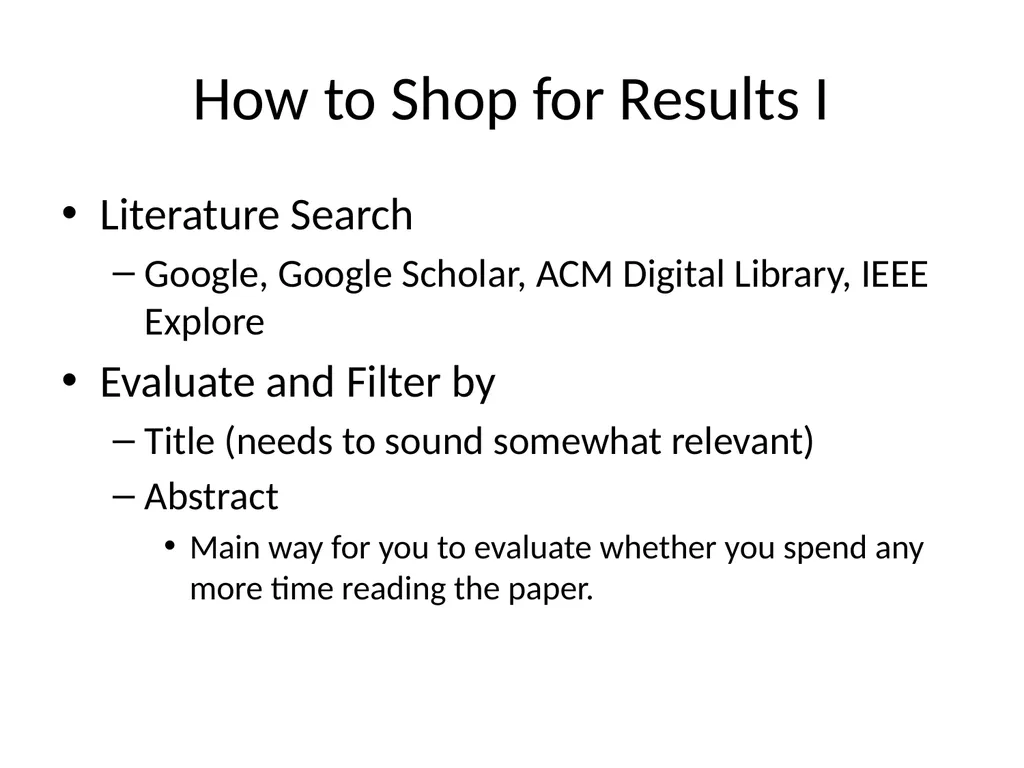 How to Shop for Results I

• Literature Search
– Google, Google Scholar, ACM Digital Library, IEEE Explore

• Evaluate and Filter by
– Title (needs to sound somewhat relevant)
– Abstract
• Main way for you to evaluate whether you spend any more time reading the paper.